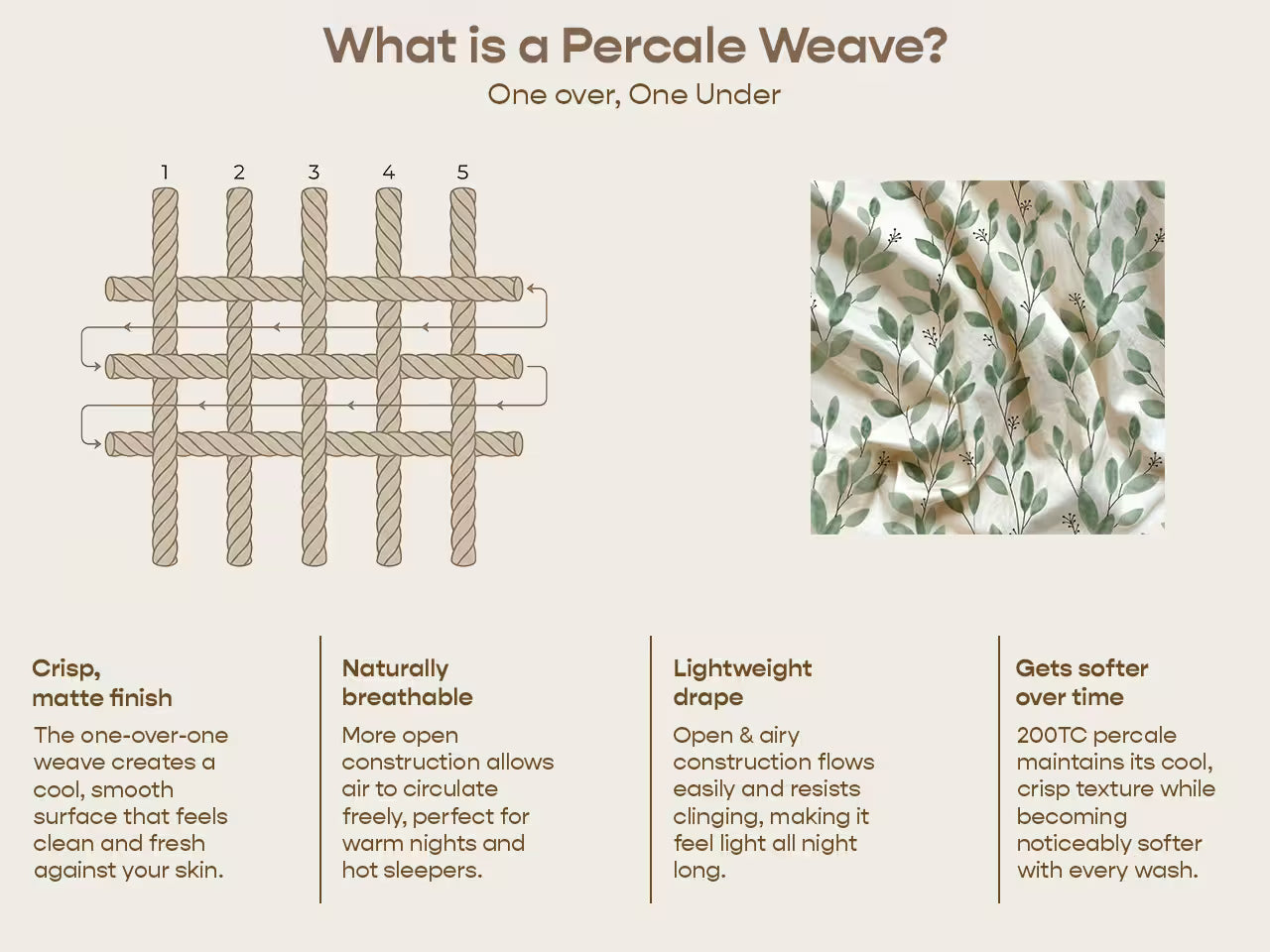 What is a Percale Weave?

One over, One Under

1 2 3 4 5

Crisp, matte finish

The one-over-one weave creates a cool, smooth surface that feels clean and fresh against your skin.

Naturally breathable

More open construction allows air to circulate freely, perfect for warm nights and hot sleepers.

Lightweight drape

Open & airy construction flows easily and resists clinging, making it feel light all night long.

Gets softer over time

200TC percale maintains its cool, crisp texture while becoming noticeably softer with every wash.